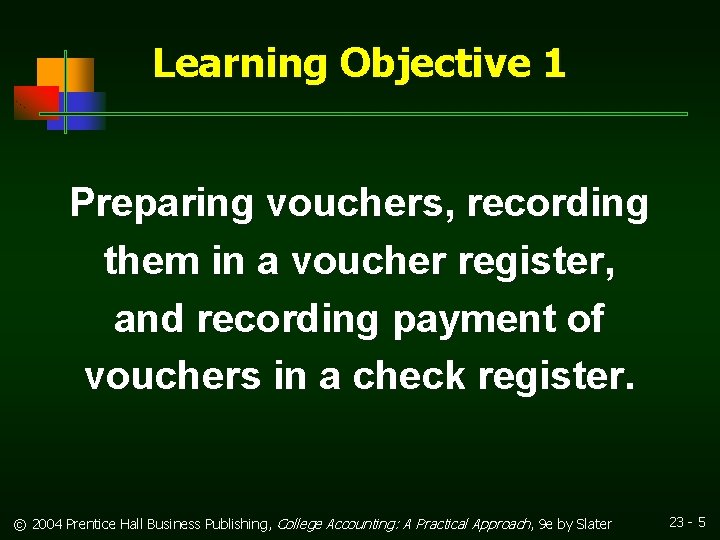 Learning Objective 1

Preparing vouchers, recording them in a voucher register, and recording payment of vouchers in a check register.

© 2004 Prentice Hall Business Publishing, College Accounting: A Practical Approach, 9e by Slater

23 - 5